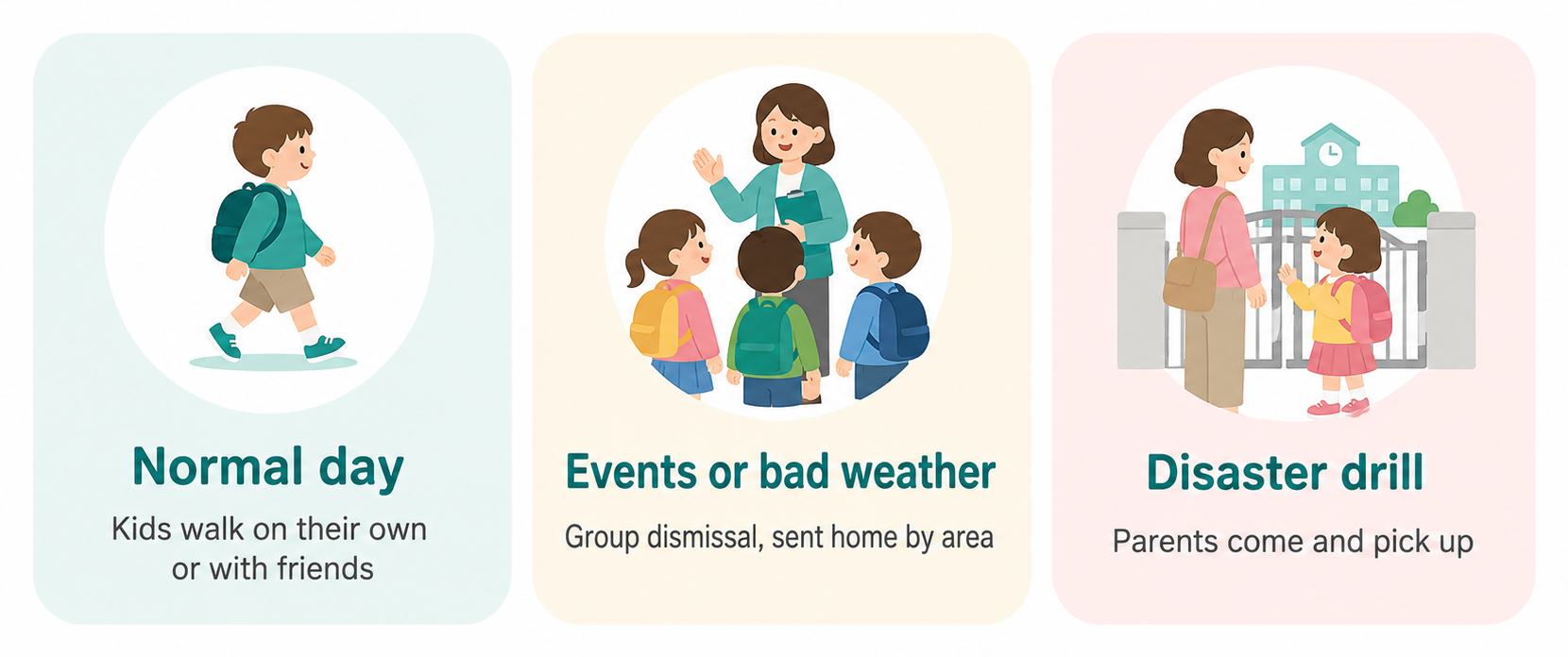 Normal day

Kids walk on their own or with friends

Events or bad weather

Group dismissal, sent home by area

Disaster drill

Parents come and pick up